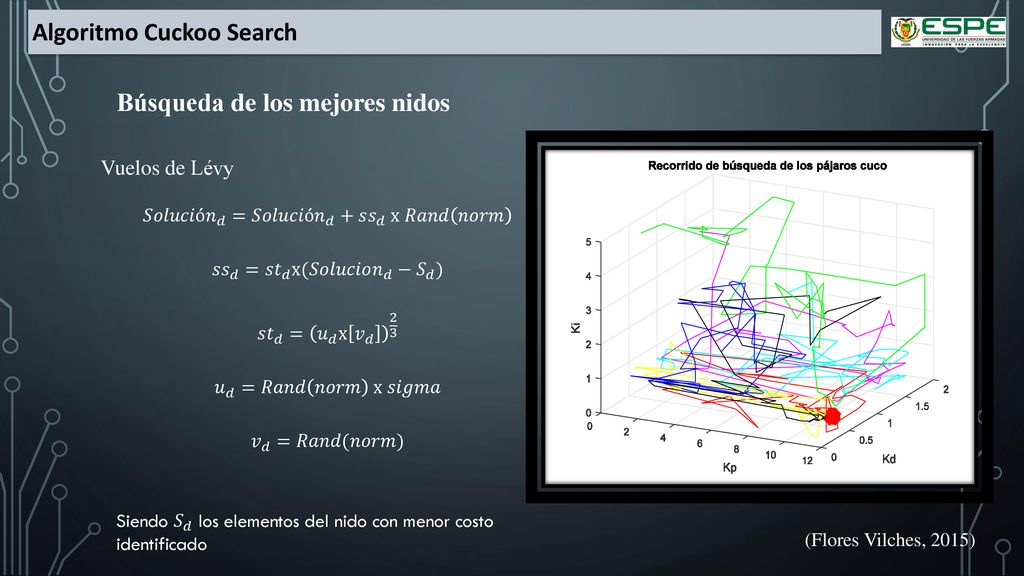 Algoritmo Cuckoo Search

ESPE
UNIVERSIDAD DE LAS FUERZAS ARMADAS
INNOVACIÓN PARA LA EXCELENCIA

Búsqueda de los mejores nidos

Vuelos de Lévy

$Solución_d = Solución_d + ss_d \text{ x } Rand(norm)$

$ss_d = st_d \text{x}(Solucion_d - S_d)$

$st_d = (u_d \text{x}[v_d])^{\frac{2}{3}}$

$u_d = Rand(norm) \text{ x } sigma$

$v_d = Rand(norm)$

Siendo $S_d$ los elementos del nido con menor costo identificado

Recorrido de búsqueda de los pájaros cuco

Ki
5
4
3
2
1
0
0
2
4
6
8
10
12
Kp
0
0.5
1
1.5
2
Kd

(Flores Vilches, 2015)